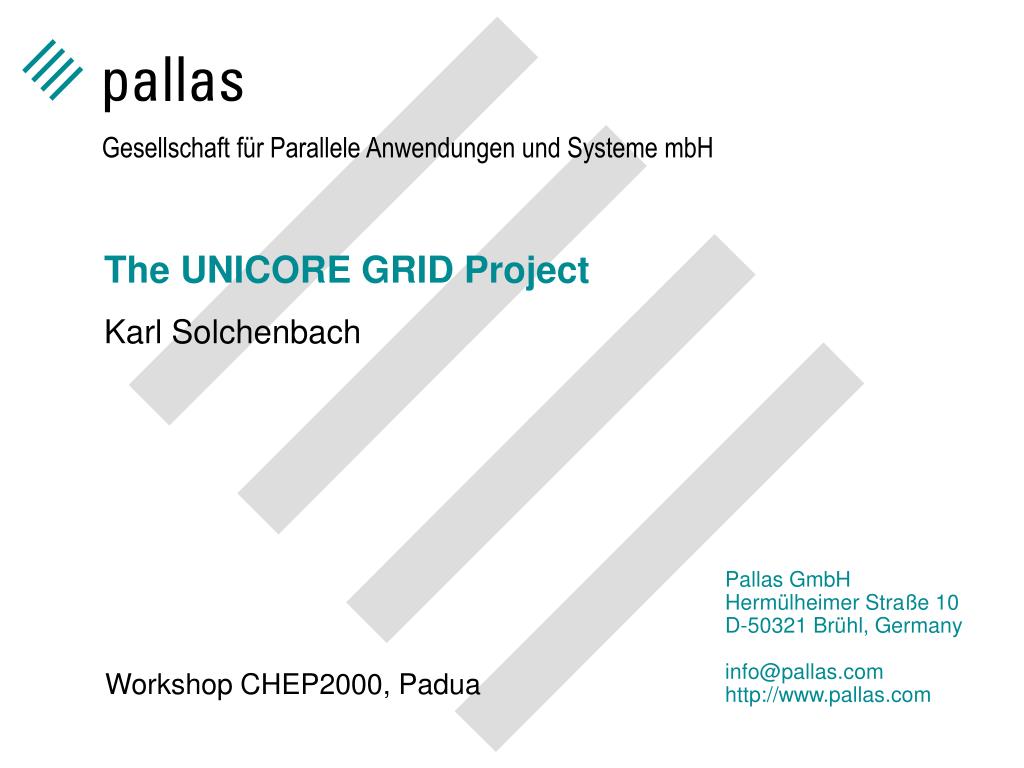 pallas

Gesellschaft für Parallele Anwendungen und Systeme mbH

The UNICORE GRID Project

Karl Solchenbach

Workshop CHEP2000, Padua

Pallas GmbH
Hermülheimer Straße 10
D-50321 Brühl, Germany

info@pallas.com
http://www.pallas.com